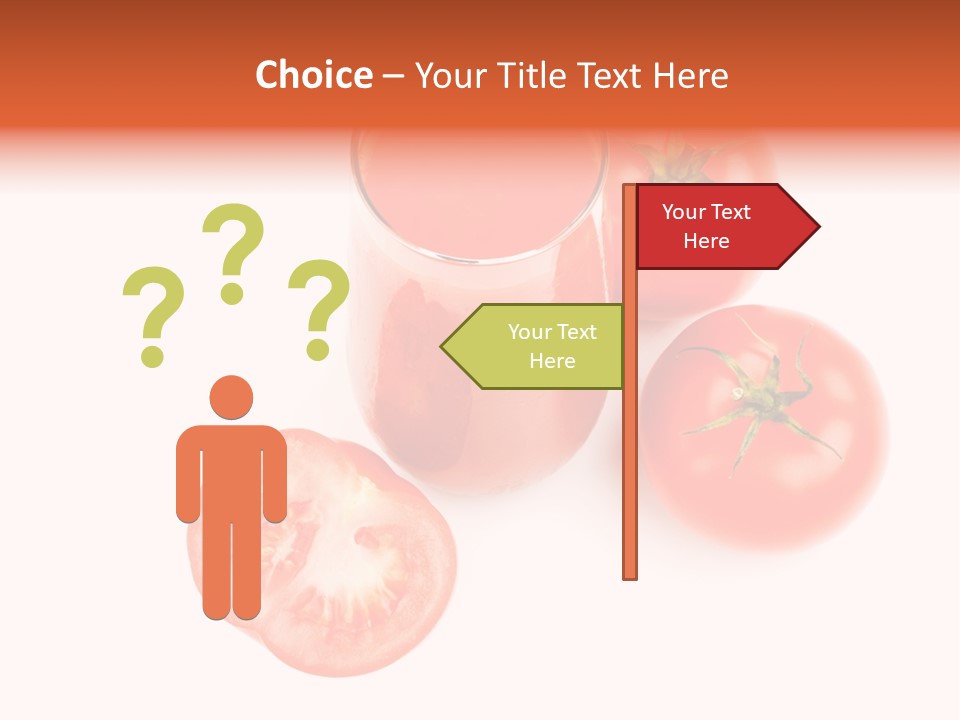 Choice – Your Title Text Here

? ? ?

Your Text Here

Your Text Here